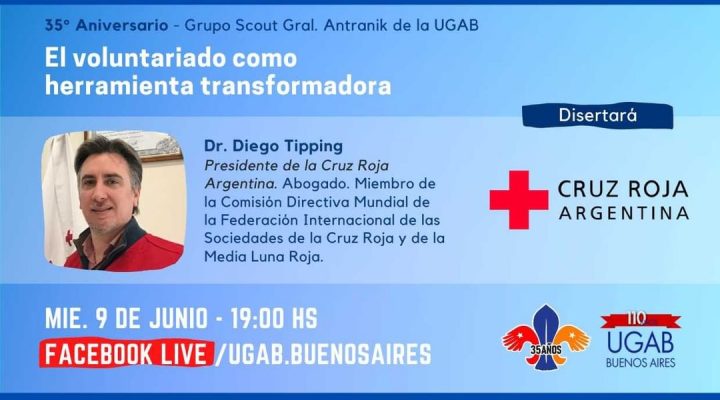 35° Aniversario - Grupo Scout Gral. Antranik de la UGAB

El voluntariado como herramienta transformadora

Disertará

Dr. Diego Tipping
Presidente de la Cruz Roja Argentina. Abogado. Miembro de la Comisión Directiva Mundial de la Federación Internacional de las Sociedades de la Cruz Roja y de la Media Luna Roja.

CRUZ ROJA ARGENTINA

MIE. 9 DE JUNIO - 19:00 HS
FACEBOOK LIVE /UGAB.BUENOSAIRES

35 AÑOS

110
UGAB
BUENOS AIRES